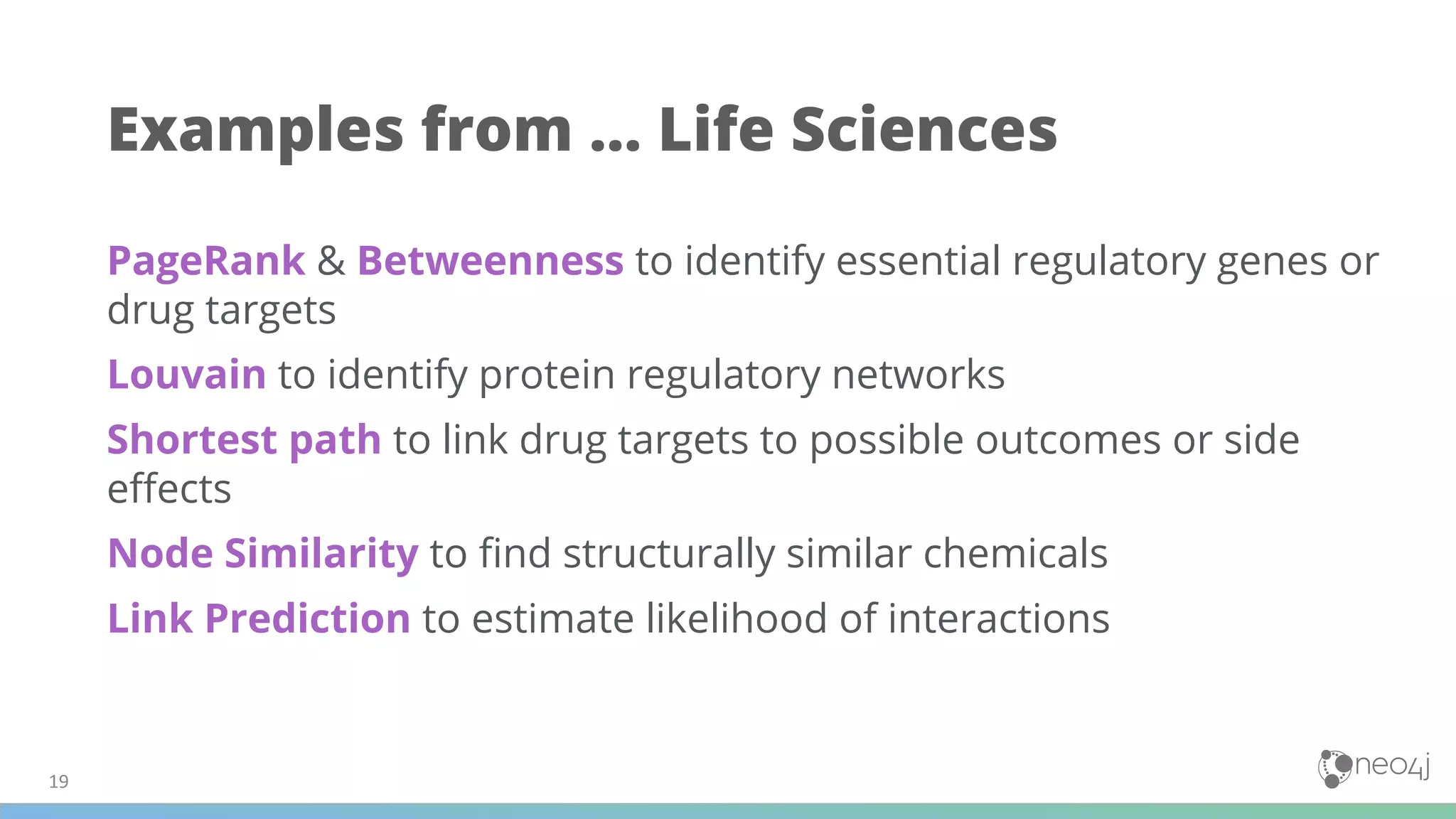 Examples from … Life Sciences

PageRank & Betweenness to identify essential regulatory genes or drug targets

Louvain to identify protein regulatory networks

Shortest path to link drug targets to possible outcomes or side effects

Node Similarity to find structurally similar chemicals

Link Prediction to estimate likelihood of interactions

19

neo4j